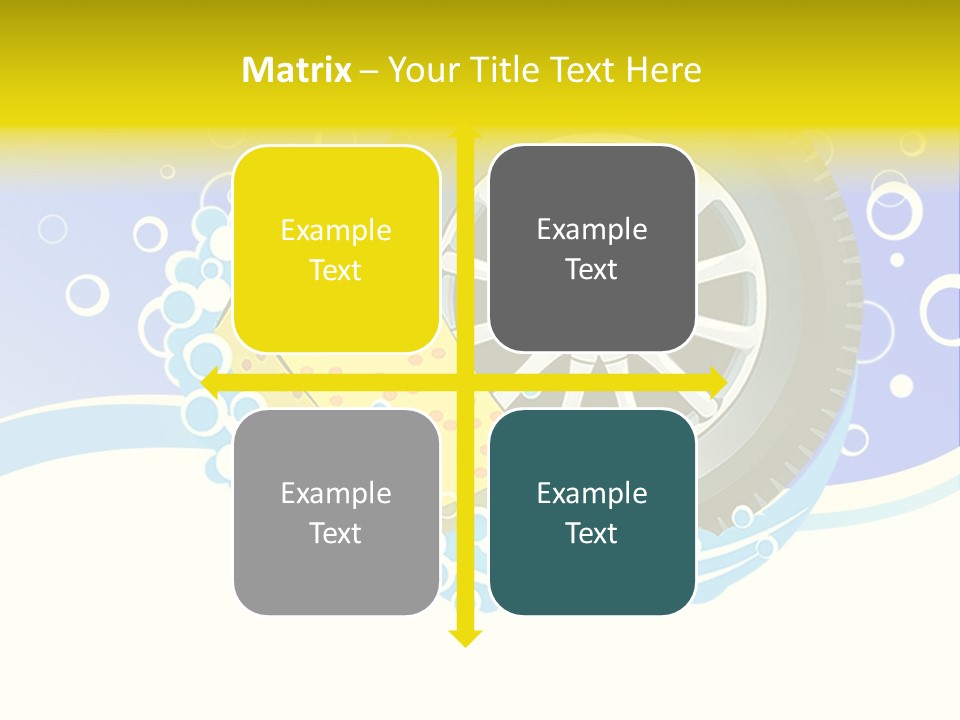 Matrix – Your Title Text Here

Example Text

Example Text

Example Text

Example Text